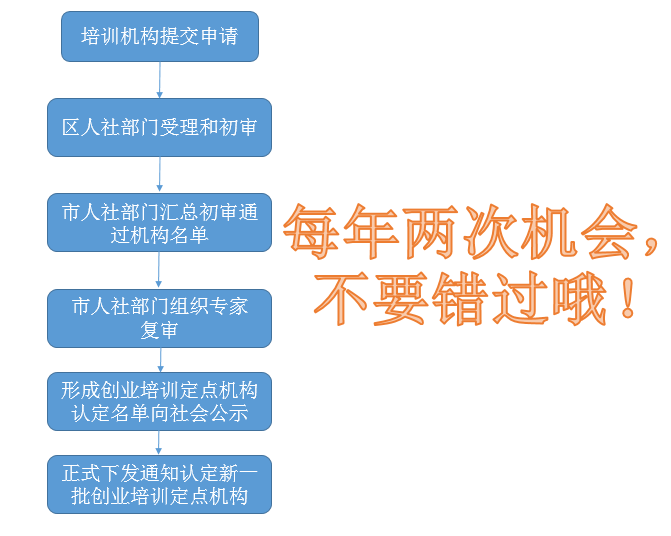 培训机构提交申请

区人社部门受理和初审

市人社部门汇总初审通过机构名单

市人社部门组织专家复审

形成创业培训定点机构认定名单向社会公示

正式下发通知认定新一批创业培训定点机构

每年两次机会，不要错过哦！